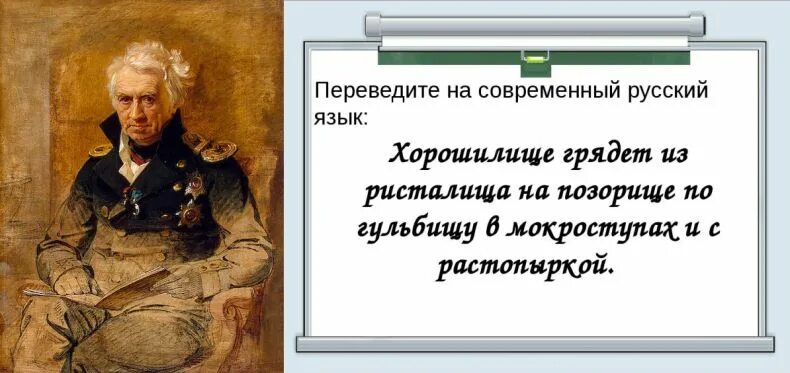 Переведите на современный русский язык:

Хорошилище грядет из ристалища на позорище по гульбищу в мокроступах и с растопыркой.